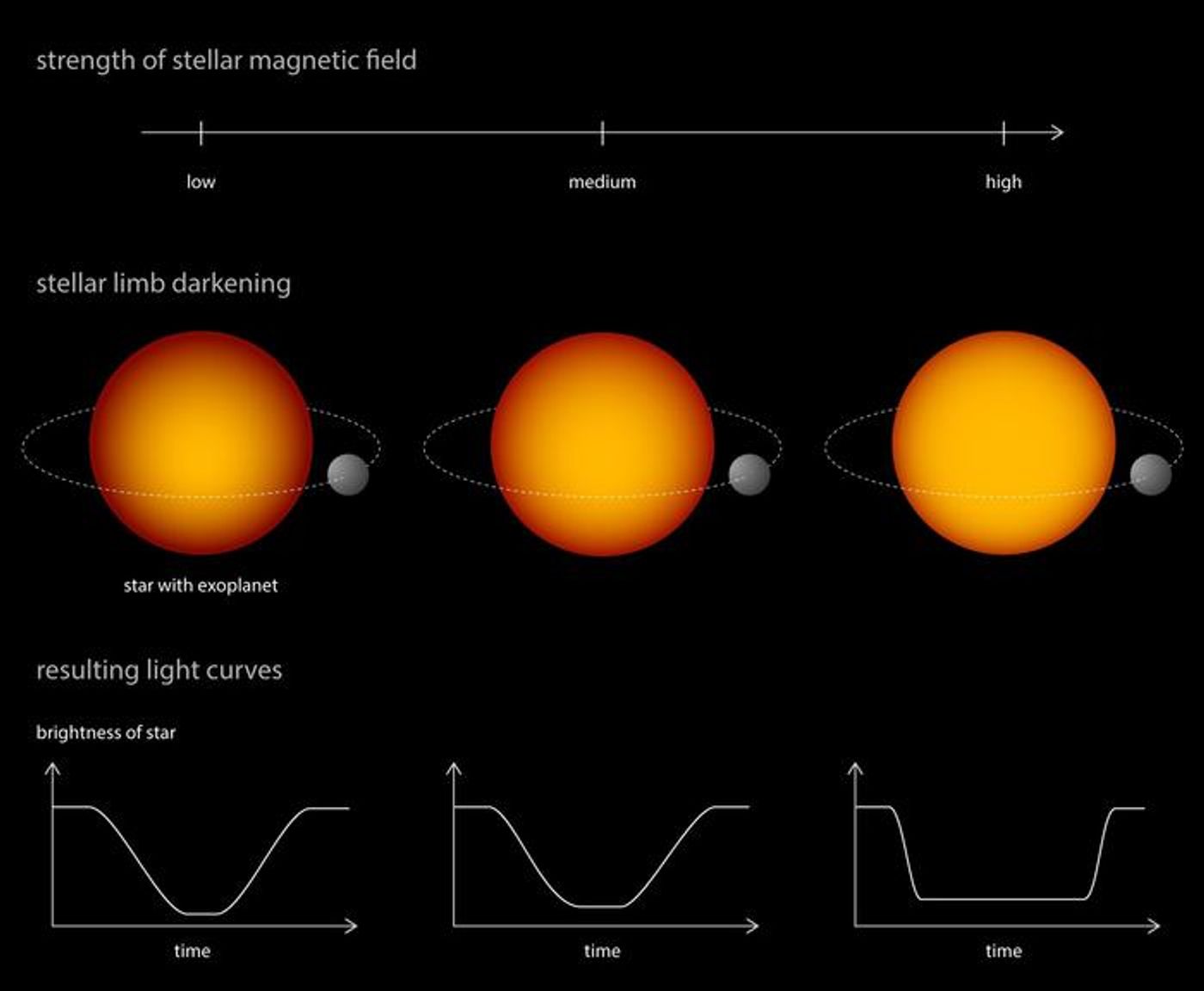 strength of stellar magnetic field

low

medium

high

stellar limb darkening

star with exoplanet

resulting light curves

brightness of star

time

time

time